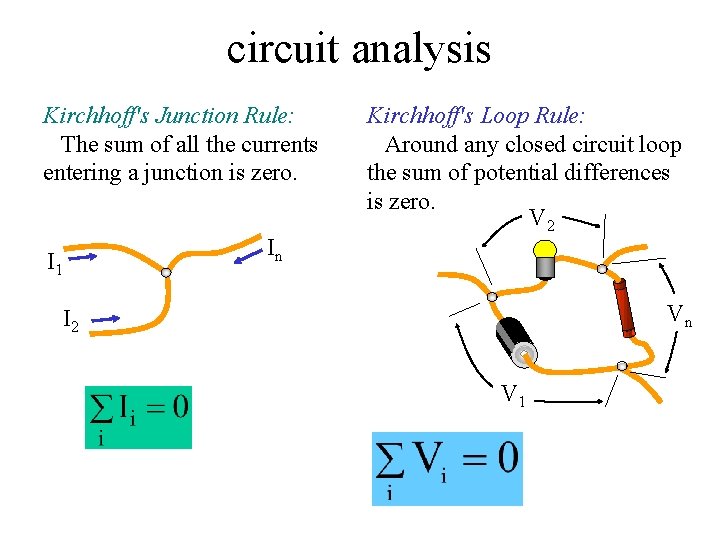 circuit analysis

Kirchhoff's Junction Rule:

The sum of all the currents entering a junction is zero.

$I_1$

$I_n$

$I_2$

$\sum_i I_i = 0$

Kirchhoff's Loop Rule:

Around any closed circuit loop the sum of potential differences is zero.

$V_2$

$V_n$

$V_1$

$\sum_i V_i = 0$